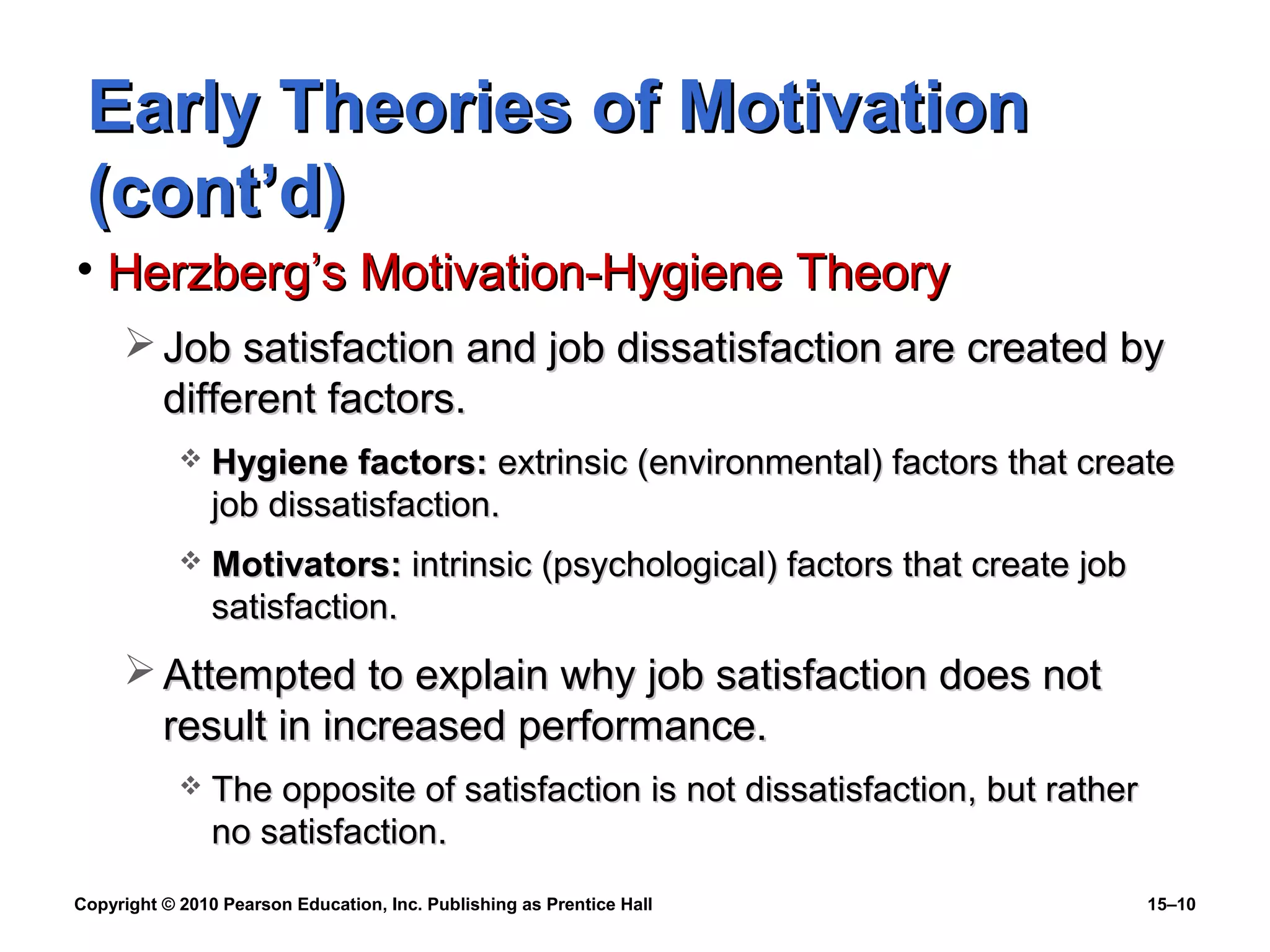 Early Theories of Motivation (cont'd)

• Herzberg's Motivation-Hygiene Theory

➢ Job satisfaction and job dissatisfaction are created by different factors.

❖ Hygiene factors: extrinsic (environmental) factors that create job dissatisfaction.

❖ Motivators: intrinsic (psychological) factors that create job satisfaction.

➢ Attempted to explain why job satisfaction does not result in increased performance.

❖ The opposite of satisfaction is not dissatisfaction, but rather no satisfaction.

Copyright © 2010 Pearson Education, Inc. Publishing as Prentice Hall

15–10